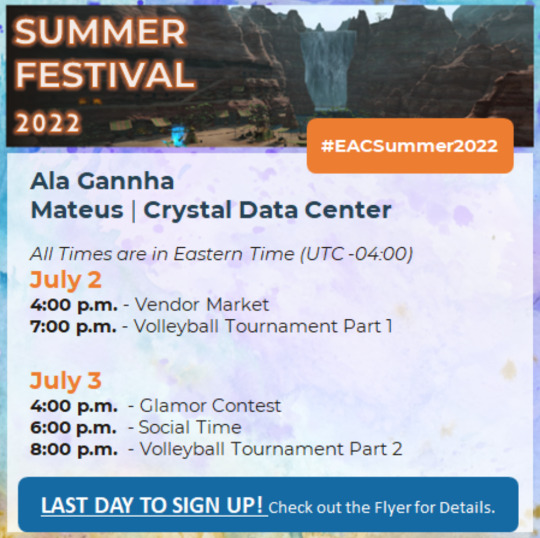 SUMMER FESTIVAL 2022

#EACSummer2022

Ala Gannha
Mateus | Crystal Data Center

All Times are in Eastern Time (UTC -04:00)

July 2
4:00 p.m. - Vendor Market
7:00 p.m. - Volleyball Tournament Part 1

July 3
4:00 p.m. - Glamor Contest
6:00 p.m. - Social Time
8:00 p.m. - Volleyball Tournament Part 2

LAST DAY TO SIGN UP! Check out the Flyer for Details.